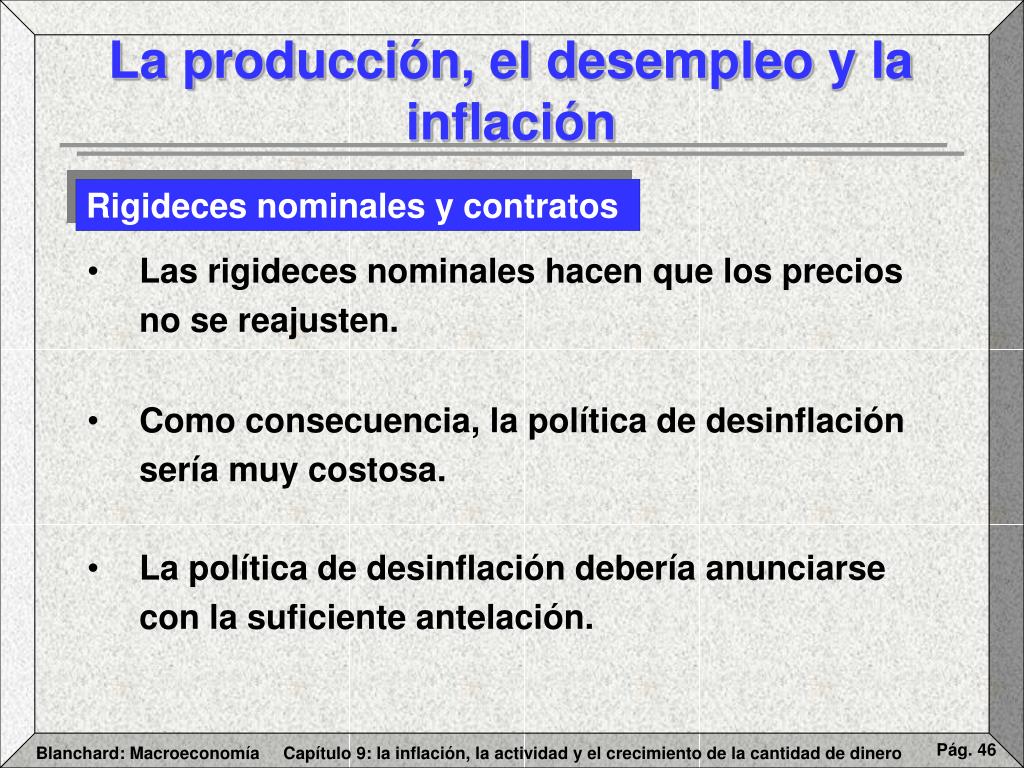 La producción, el desempleo y la inflación

Rigideces nominales y contratos

• Las rigideces nominales hacen que los precios no se reajusten.

• Como consecuencia, la política de desinflación sería muy costosa.

• La política de desinflación debería anunciarse con la suficiente antelación.

Blanchard: Macroeconomía Capítulo 9: la inflación, la actividad y el crecimiento de la cantidad de dinero Pág. 46